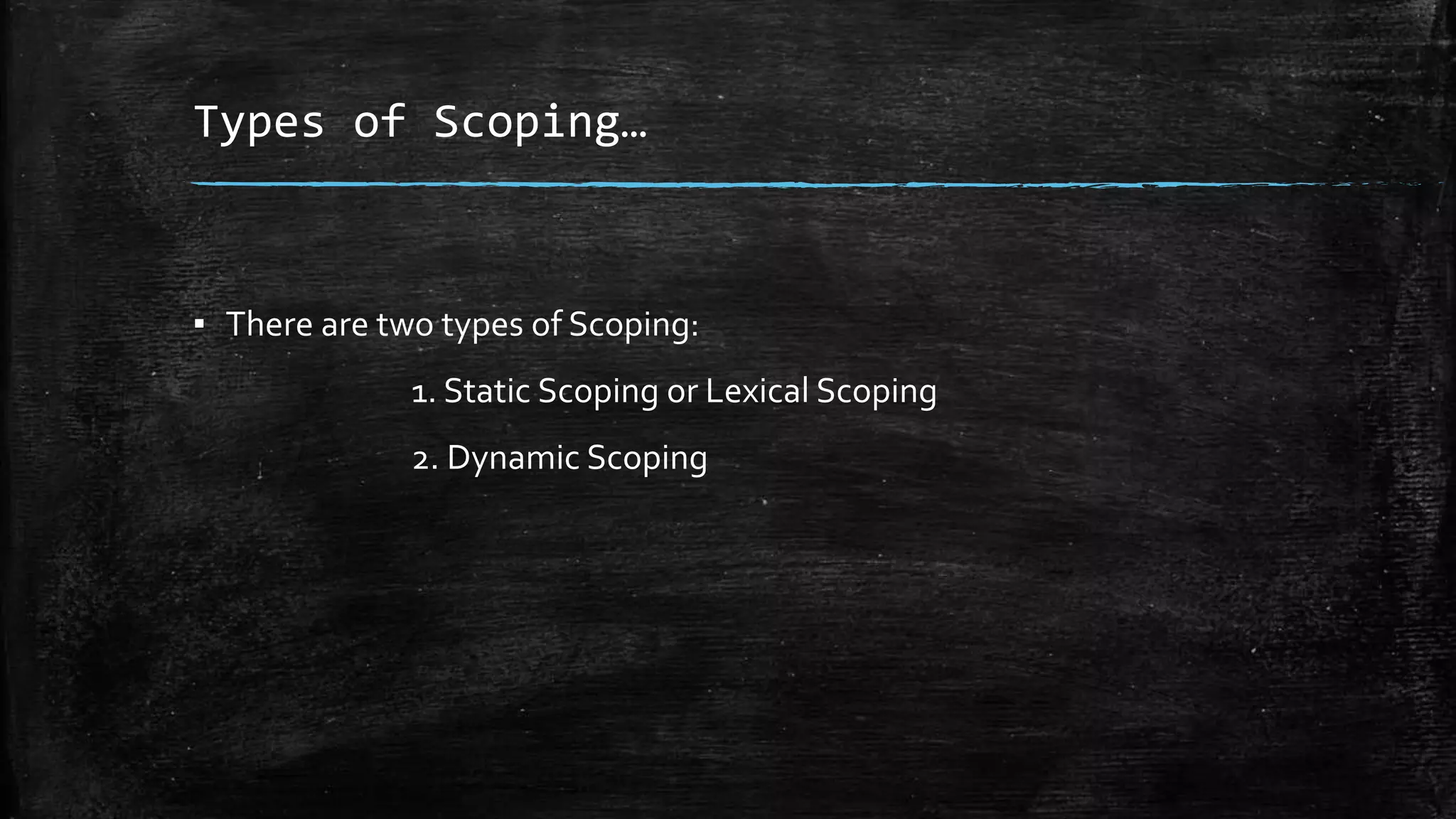 Types of Scoping…

▪ There are two types of Scoping:

1. Static Scoping or Lexical Scoping

2. Dynamic Scoping